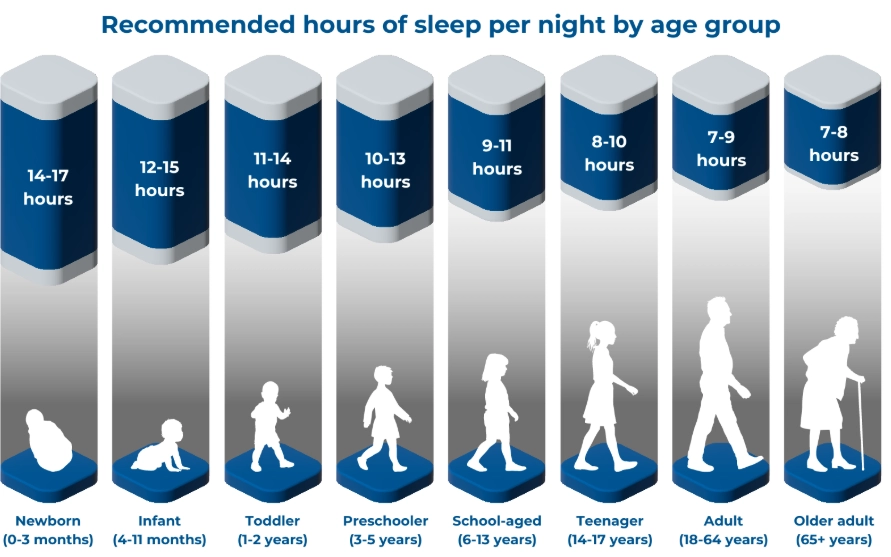 Recommended hours of sleep per night by age group

14-17 hours

12-15 hours

11-14 hours

10-13 hours

9-11 hours

8-10 hours

7-9 hours

7-8 hours

Newborn (0-3 months)

Infant (4-11 months)

Toddler (1-2 years)

Preschooler (3-5 years)

School-aged (6-13 years)

Teenager (14-17 years)

Adult (18-64 years)

Older adult (65+ years)